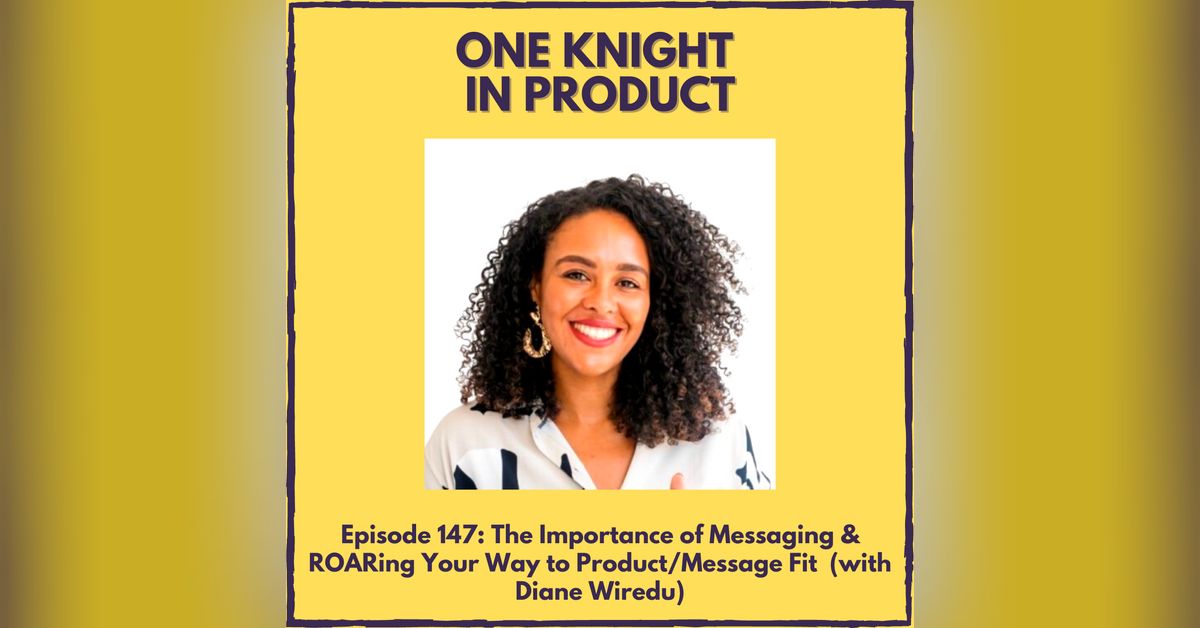 ONE KNIGHT IN PRODUCT

Episode 147: The Importance of Messaging & ROARing Your Way to Product/Message Fit (with Diane Wiredu)